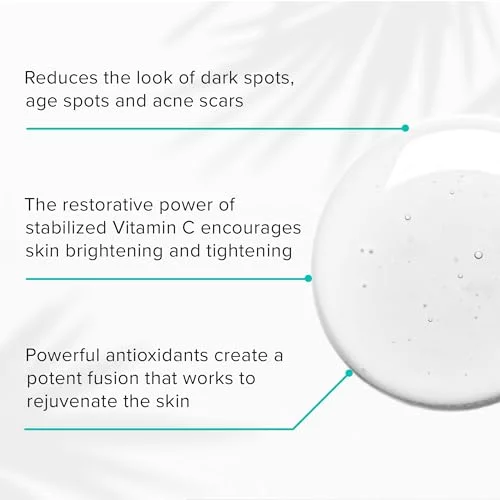 Reduces the look of dark spots, age spots and acne scars

The restorative power of stabilized Vitamin C encourages skin brightening and tightening

Powerful antioxidants create a potent fusion that works to rejuvenate the skin